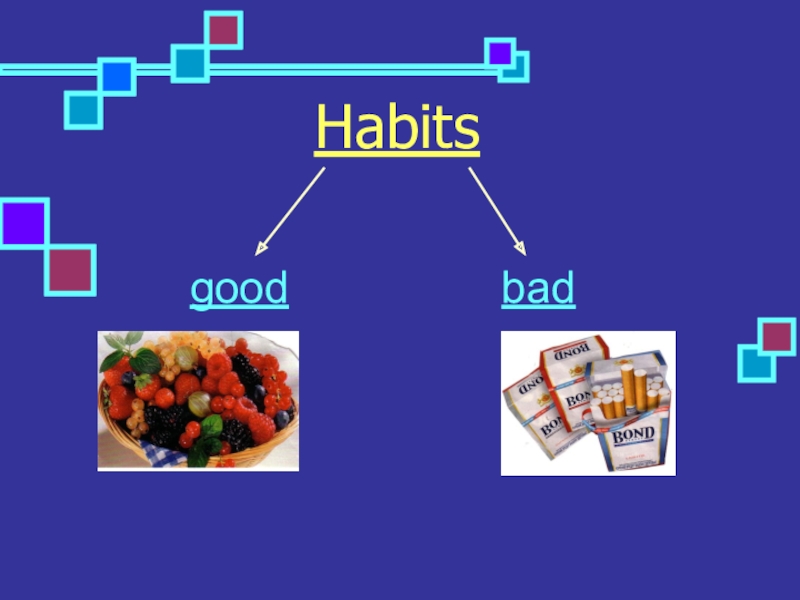 Habits

good

bad

BOND

BOND

BOND

BOND